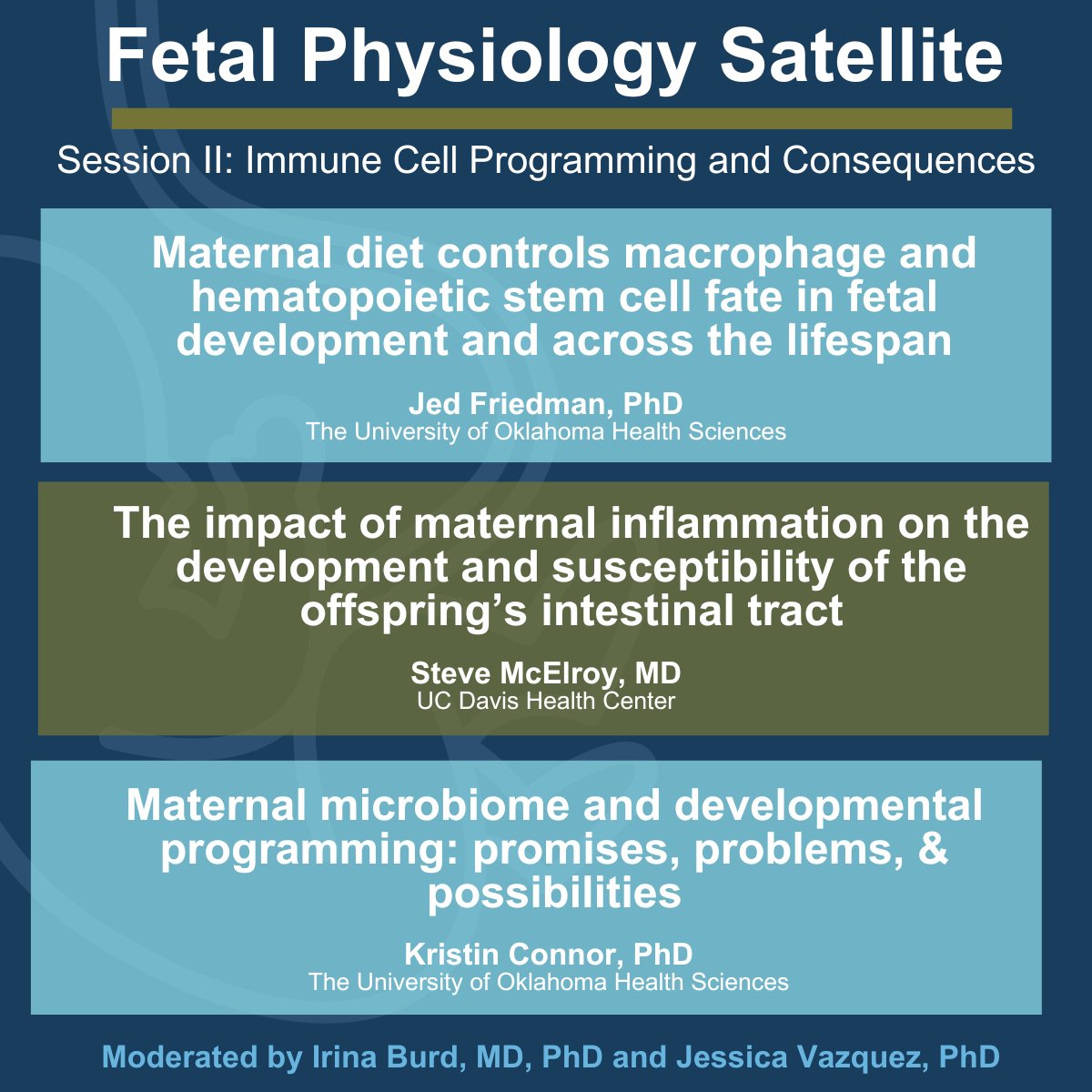 Fetal Physiology Satellite

Session II: Immune Cell Programming and Consequences

Maternal diet controls macrophage and hematopoietic stem cell fate in fetal development and across the lifespan

Jed Friedman, PhD
The University of Oklahoma Health Sciences

The impact of maternal inflammation on the development and susceptibility of the offspring's intestinal tract

Steve McElroy, MD
UC Davis Health Center

Maternal microbiome and developmental programming: promises, problems, & possibilities

Kristin Connor, PhD
The University of Oklahoma Health Sciences

Moderated by Irina Burd, MD, PhD and Jessica Vazquez, PhD